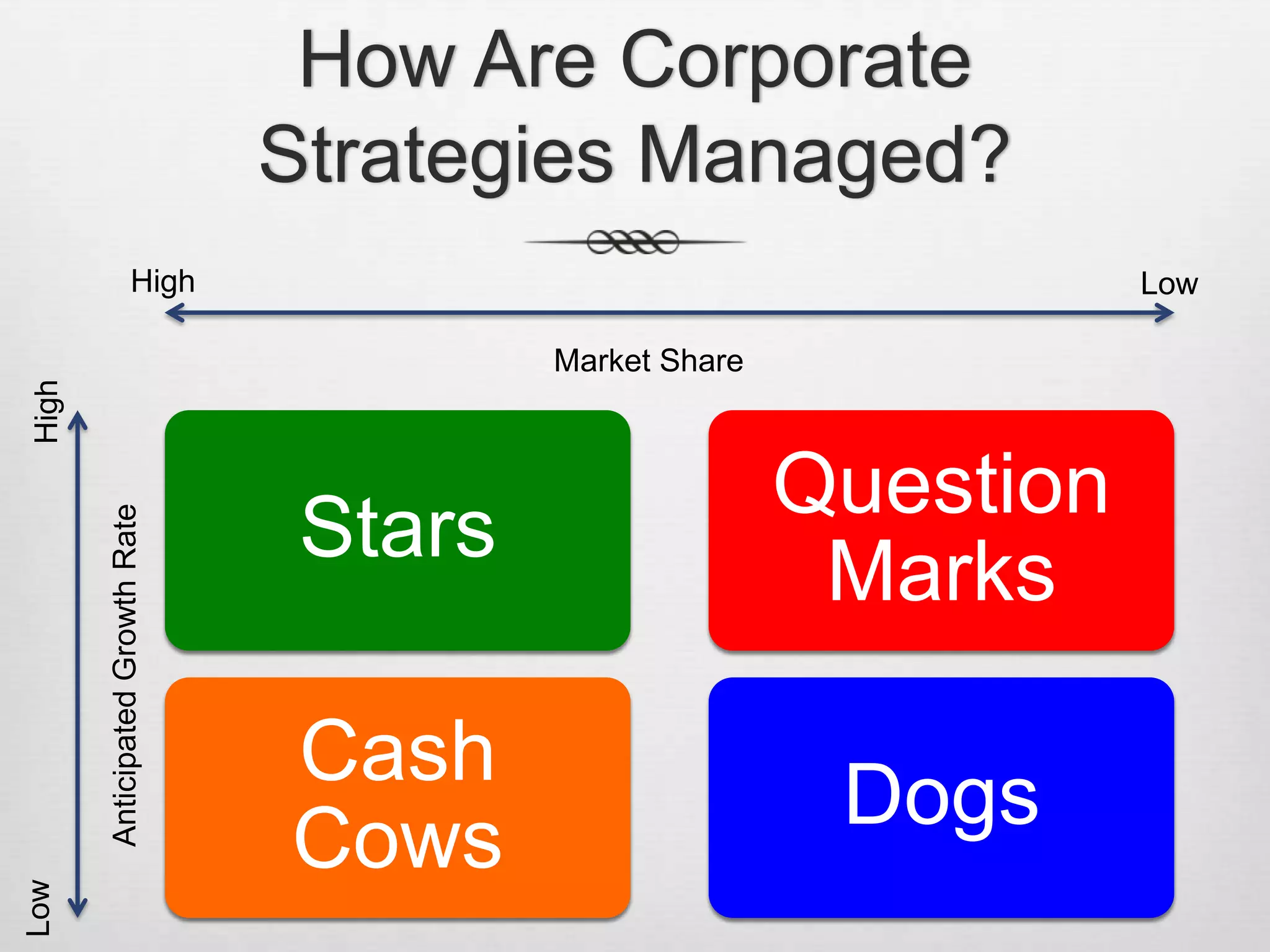 How Are Corporate Strategies Managed?

High

Low

Market Share

High

Anticipated Growth Rate

Low

Stars

Question Marks

Cash Cows

Dogs